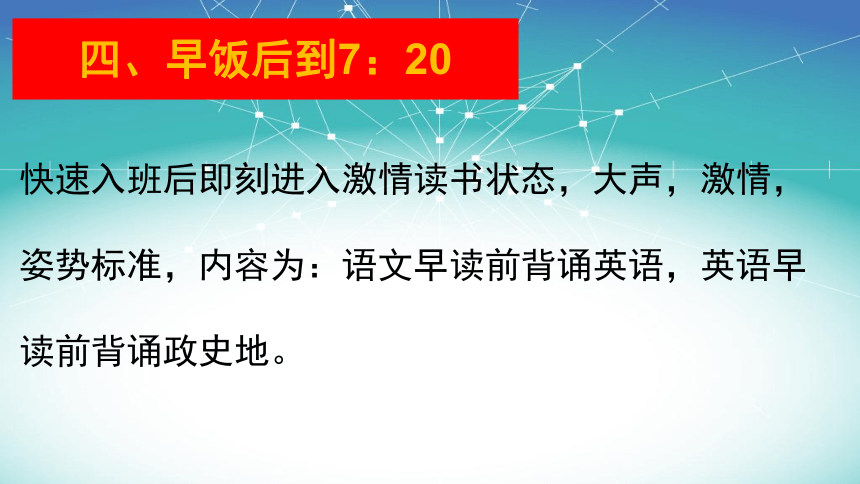 四、早饭后到7：20

快速入班后即刻进入激情读书状态，大声，激情，姿势标准，内容为：语文早读前背诵英语，英语早读前背诵政史地。